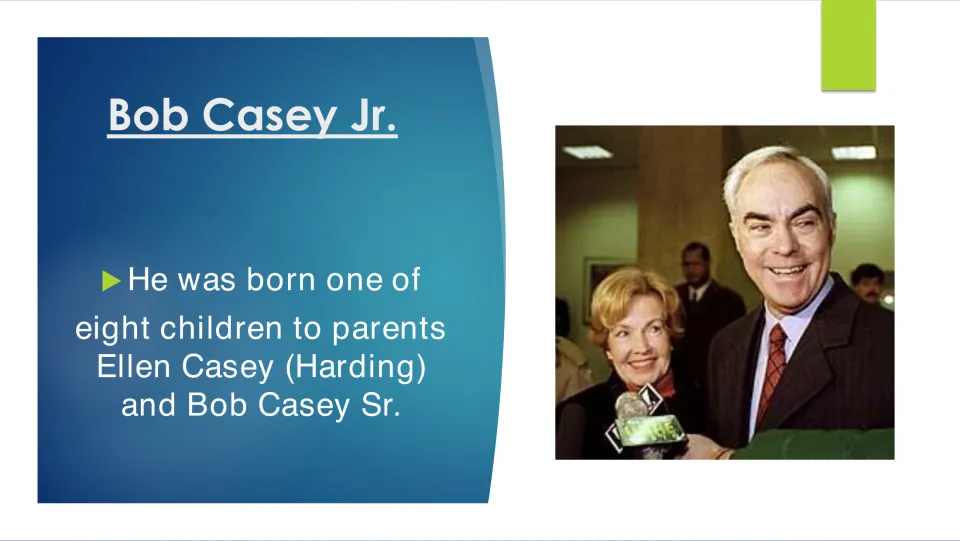 Bob Casey Jr.

▶ He was born one of eight children to parents Ellen Casey (Harding) and Bob Casey Sr.